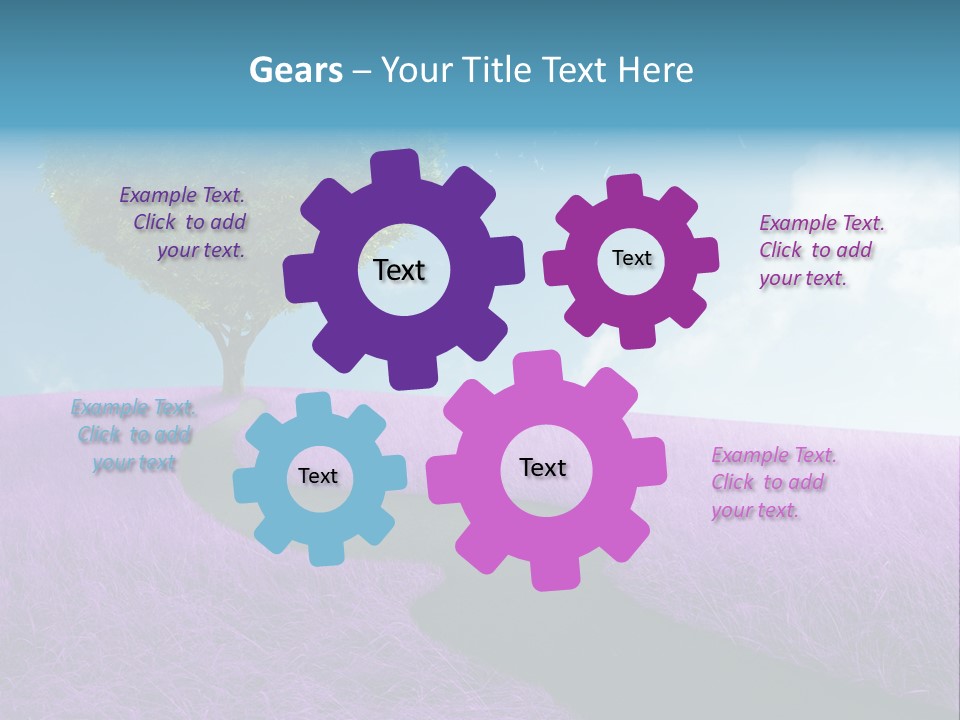 Gears – Your Title Text Here

Example Text. Click to add your text.

Text

Text

Example Text. Click to add your text.

Example Text. Click to add your text

Text

Text

Example Text. Click to add your text.